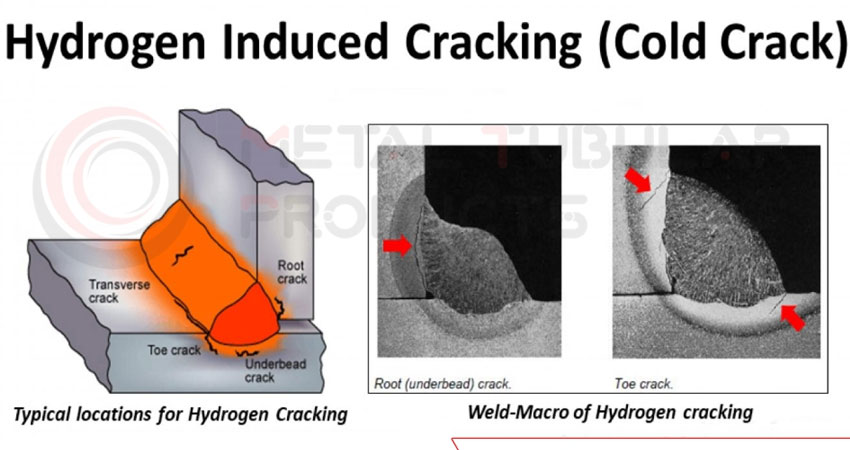 Hydrogen Induced Cracking (Cold Crack)

METAL TUBULAR PRODUCTS

Transverse crack

Root crack

Toe crack

Underbead crack

Typical locations for Hydrogen Cracking

Root (underbead) crack.

Toe crack.

Weld-Macro of Hydrogen cracking